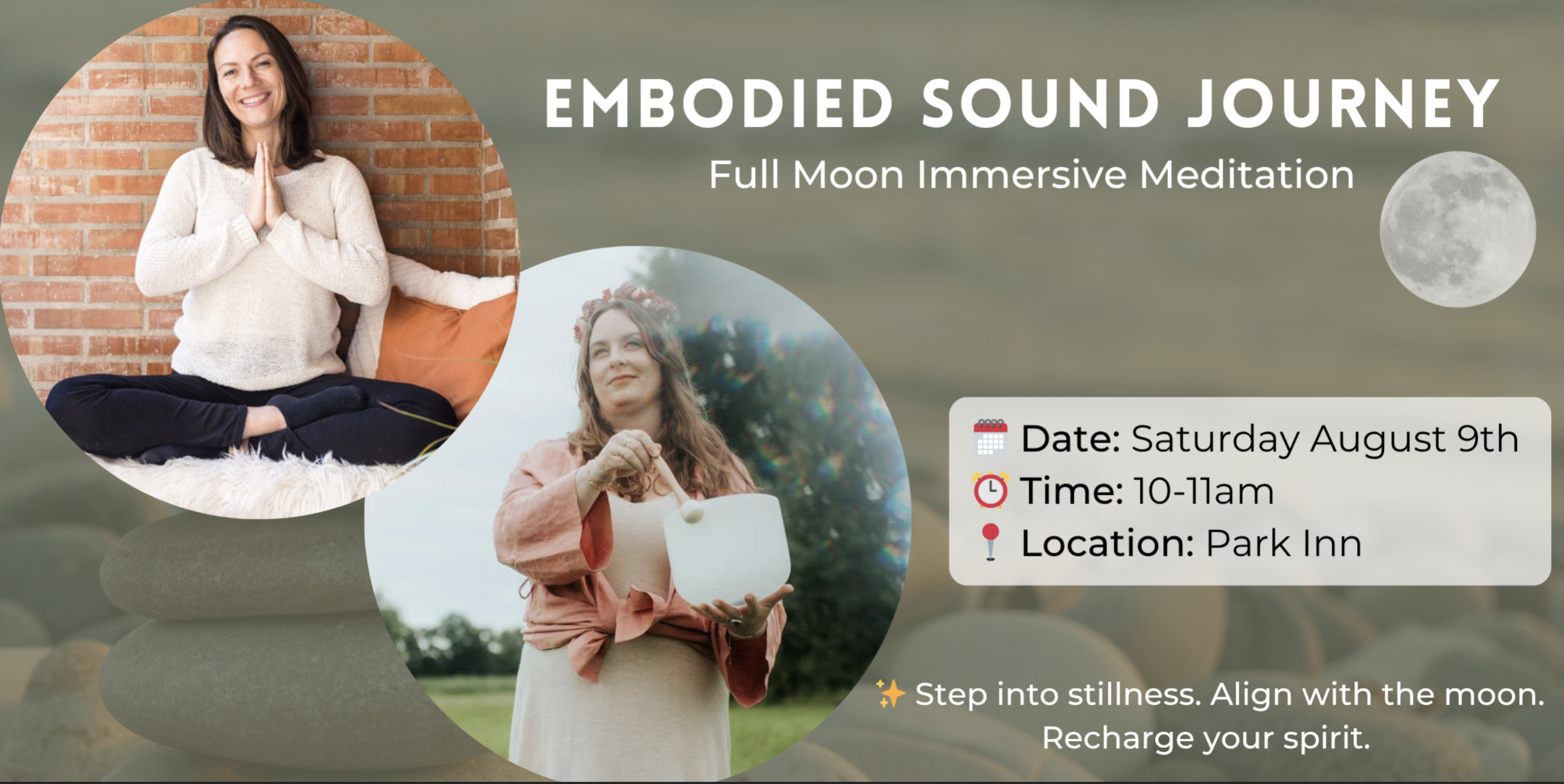 EMBODIED SOUND JOURNEY
Full Moon Immersive Meditation

📅 Date: Saturday August 9th
⏰ Time: 10-11am
📍 Location: Park Inn

✨ Step into stillness. Align with the moon. Recharge your spirit.